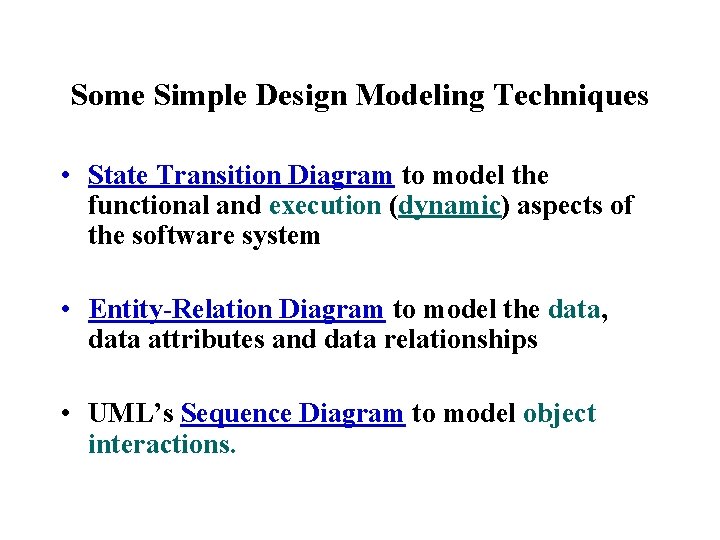 Some Simple Design Modeling Techniques

• State Transition Diagram to model the functional and execution (dynamic) aspects of the software system

• Entity-Relation Diagram to model the data, data attributes and data relationships

• UML’s Sequence Diagram to model object interactions.